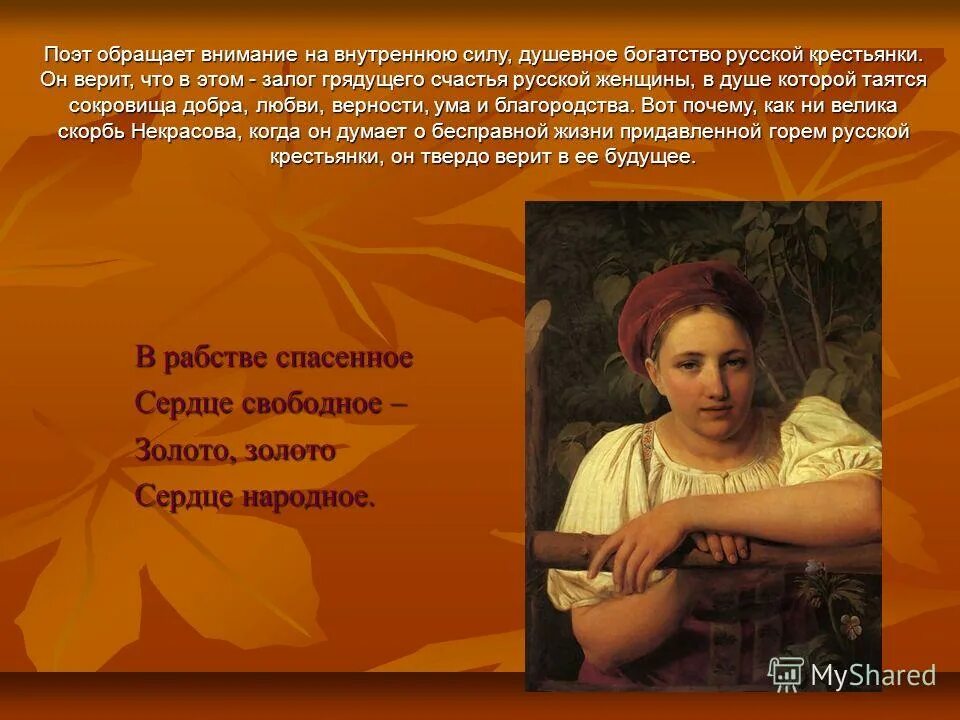 Поэт обращает внимание на внутреннюю силу, душевное богатство русской крестьянки. Он верит, что в этом - залог грядущего счастья русской женщины, в душе которой таятся сокровища добра, любви, верности, ума и благородства. Вот почему, как ни велика скорбь Некрасова, когда он думает о бесправной жизни придавленной горем русской крестьянки, он твердо верит в ее будущее.

В рабстве спасенное
Сердце свободное –
Золото, золото
Сердце народное.

MyShared